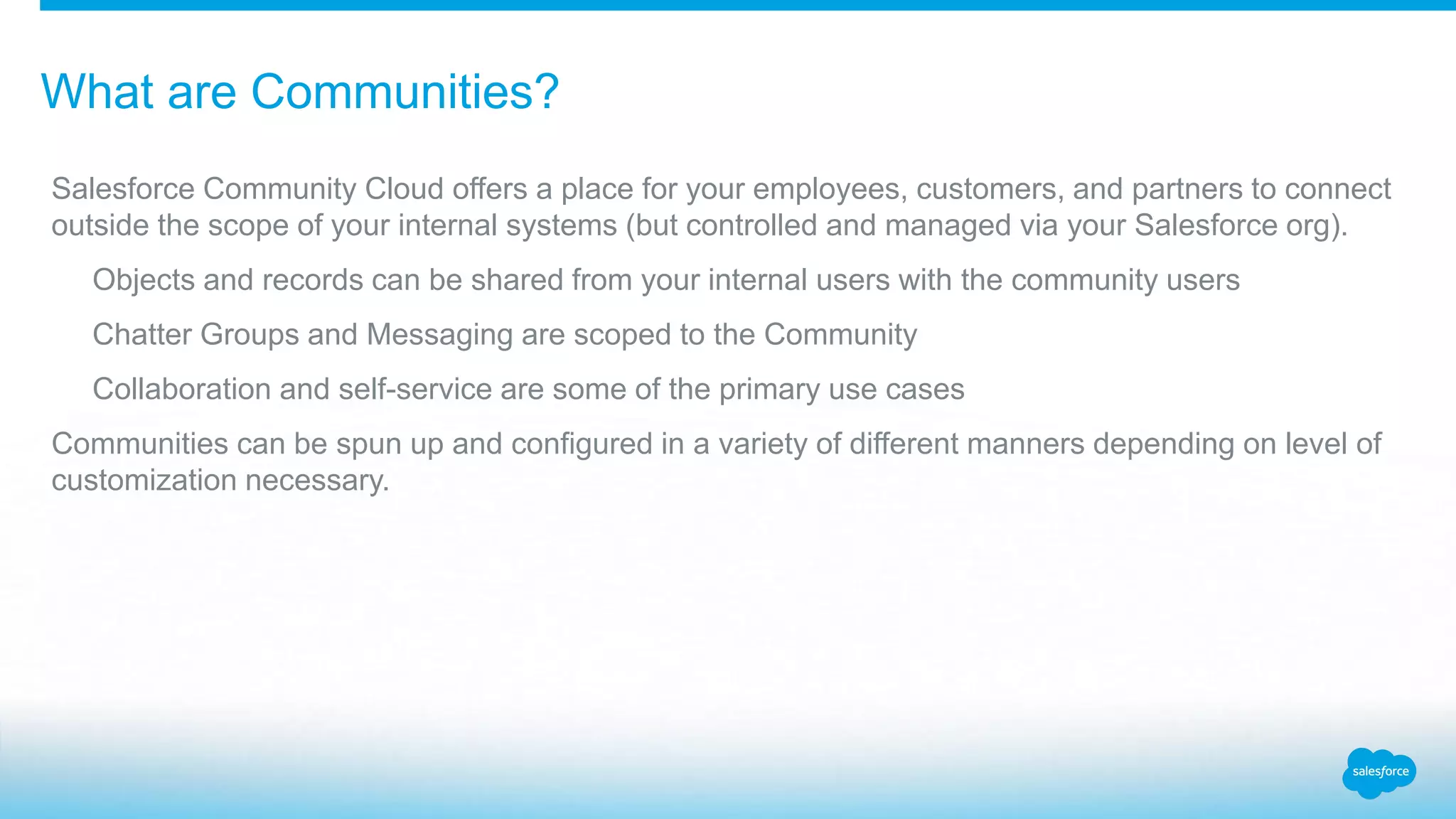 What are Communities?

Salesforce Community Cloud offers a place for your employees, customers, and partners to connect outside the scope of your internal systems (but controlled and managed via your Salesforce org).

Objects and records can be shared from your internal users with the community users

Chatter Groups and Messaging are scoped to the Community

Collaboration and self-service are some of the primary use cases

Communities can be spun up and configured in a variety of different manners depending on level of customization necessary.

salesforce